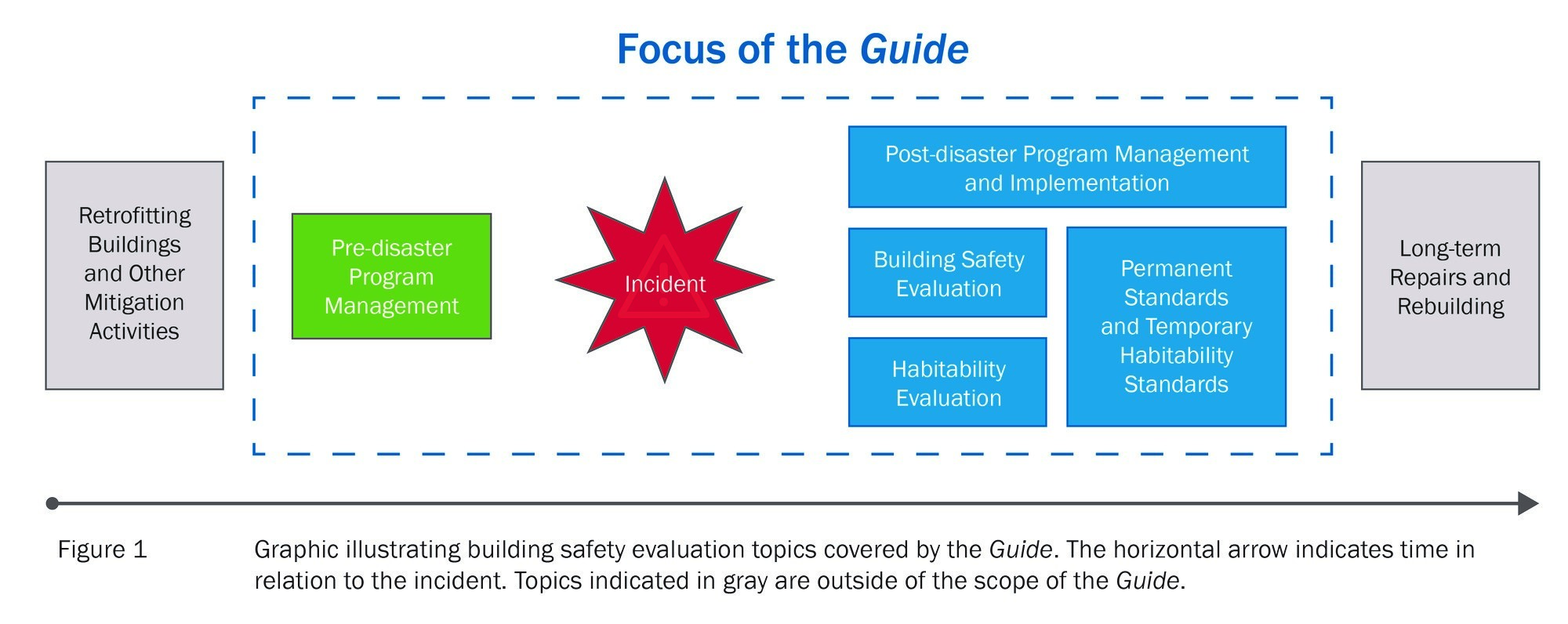 Focus of the Guide

Retrofitting Buildings and Other Mitigation Activities

Pre-disaster Program Management

Incident

Post-disaster Program Management and Implementation

Building Safety Evaluation

Habitability Evaluation

Permanent Standards and Temporary Habitability Standards

Long-term Repairs and Rebuilding

Figure 1

Graphic illustrating building safety evaluation topics covered by the Guide. The horizontal arrow indicates time in relation to the incident. Topics indicated in gray are outside of the scope of the Guide.